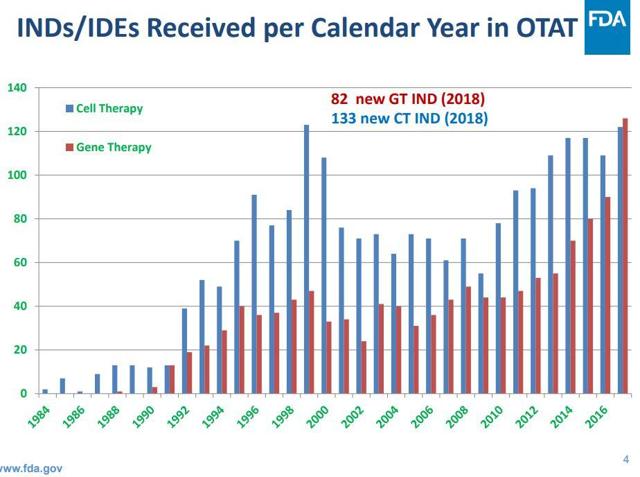 INDs/IDEs Received per Calendar Year in OTAT

FDA

140
120
100
80
60
40
20
0

Cell Therapy
Gene Therapy

82 new GT IND (2018)
133 new CT IND (2018)

1984
1986
1988
1990
1992
1994
1996
1998
2000
2002
2004
2006
2008
2010
2012
2014
2016

www.fda.gov

4